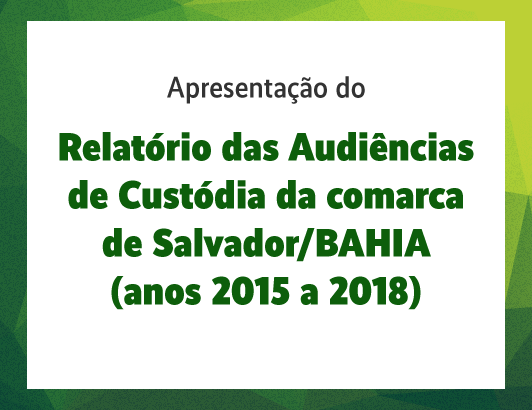 Apresentação do

Relatório das Audiências de Custódia da comarca de Salvador/BAHIA (anos 2015 a 2018)